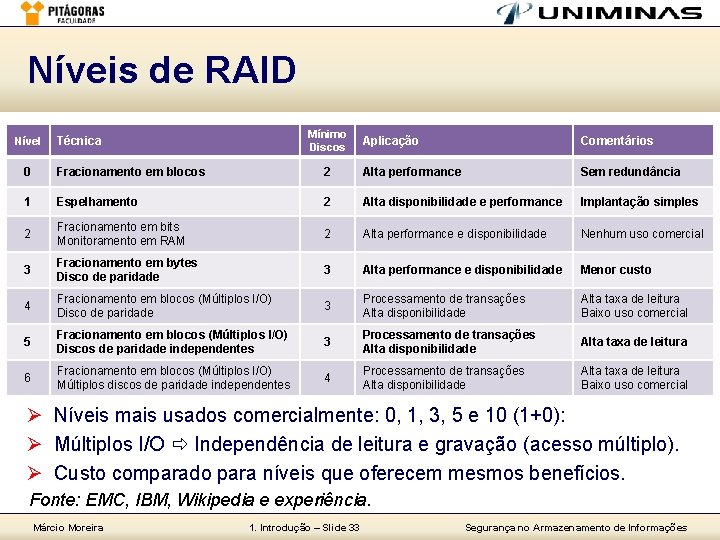 PITÁGORAS FACULDADE

UNIMINAS

Níveis de RAID

| Nível | Técnica | Mínimo Discos | Aplicação | Comentários |
|---|---|---|---|---|
| 0 | Fracionamento em blocos | 2 | Alta performance | Sem redundância |
| 1 | Espelhamento | 2 | Alta disponibilidade e performance | Implantação simples |
| 2 | Fracionamento em bits Monitoramento em RAM | 2 | Alta performance e disponibilidade | Nenhum uso comercial |
| 3 | Fracionamento em bytes Disco de paridade | 3 | Alta performance e disponibilidade | Menor custo |
| 4 | Fracionamento em blocos (Múltiplos I/O) Disco de paridade | 3 | Processamento de transações Alta disponibilidade | Alta taxa de leitura Baixo uso comercial |
| 5 | Fracionamento em blocos (Múltiplos I/O) Discos de paridade independentes | 3 | Processamento de transações Alta disponibilidade | Alta taxa de leitura |
| 6 | Fracionamento em blocos (Múltiplos I/O) Múltiplos discos de paridade independentes | 4 | Processamento de transações Alta disponibilidade | Alta taxa de leitura Baixo uso comercial |

➢ Níveis mais usados comercialmente: 0, 1, 3, 5 e 10 (1+0):

➢ Múltiplos I/O ⇨ Independência de leitura e gravação (acesso múltiplo).

➢ Custo comparado para níveis que oferecem mesmos benefícios.

Fonte: EMC, IBM, Wikipedia e experiência.

Márcio Moreira    1. Introdução – Slide 33    Segurança no Armazenamento de Informações